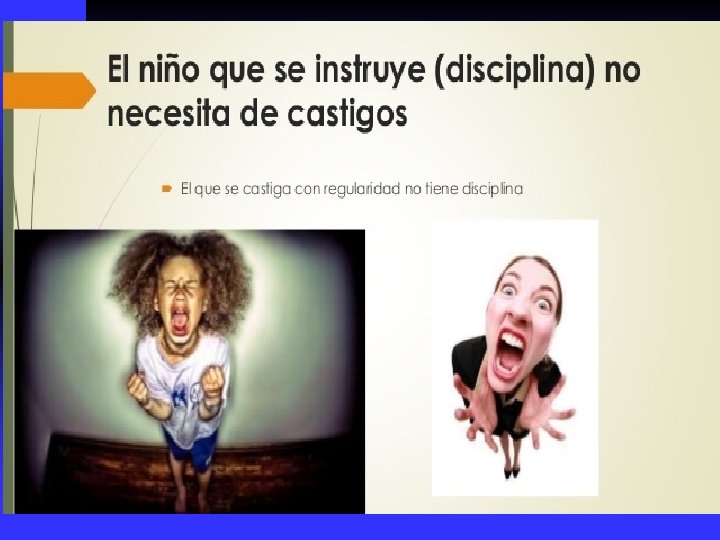 El niño que se instruye (disciplina) no necesita de castigos

El que se castiga con regularidad no tiene disciplina